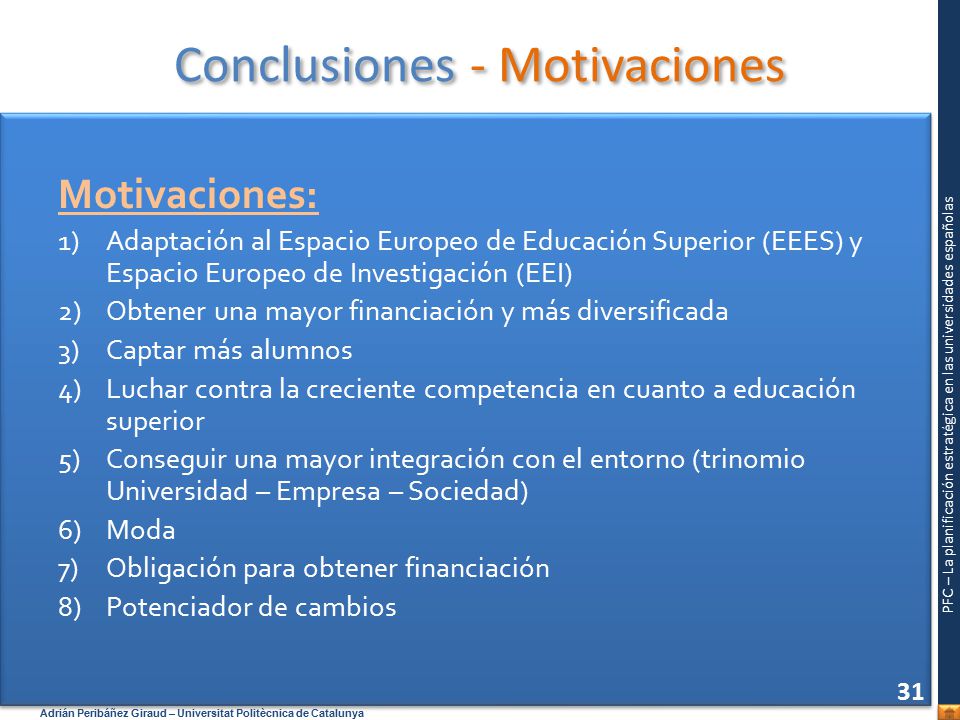 Conclusiones - Motivaciones

Motivaciones:
1) Adaptación al Espacio Europeo de Educación Superior (EEES) y Espacio Europeo de Investigación (EEI)
2) Obtener una mayor financiación y más diversificada
3) Captar más alumnos
4) Luchar contra la creciente competencia en cuanto a educación superior
5) Conseguir una mayor integración con el entorno (trinomio Universidad – Empresa – Sociedad)
6) Moda
7) Obligación para obtener financiación
8) Potenciador de cambios

PFC – La planificación estratégica en las universidades españolas

31

Adrián Peribáñez Giraud – Universitat Politècnica de Catalunya